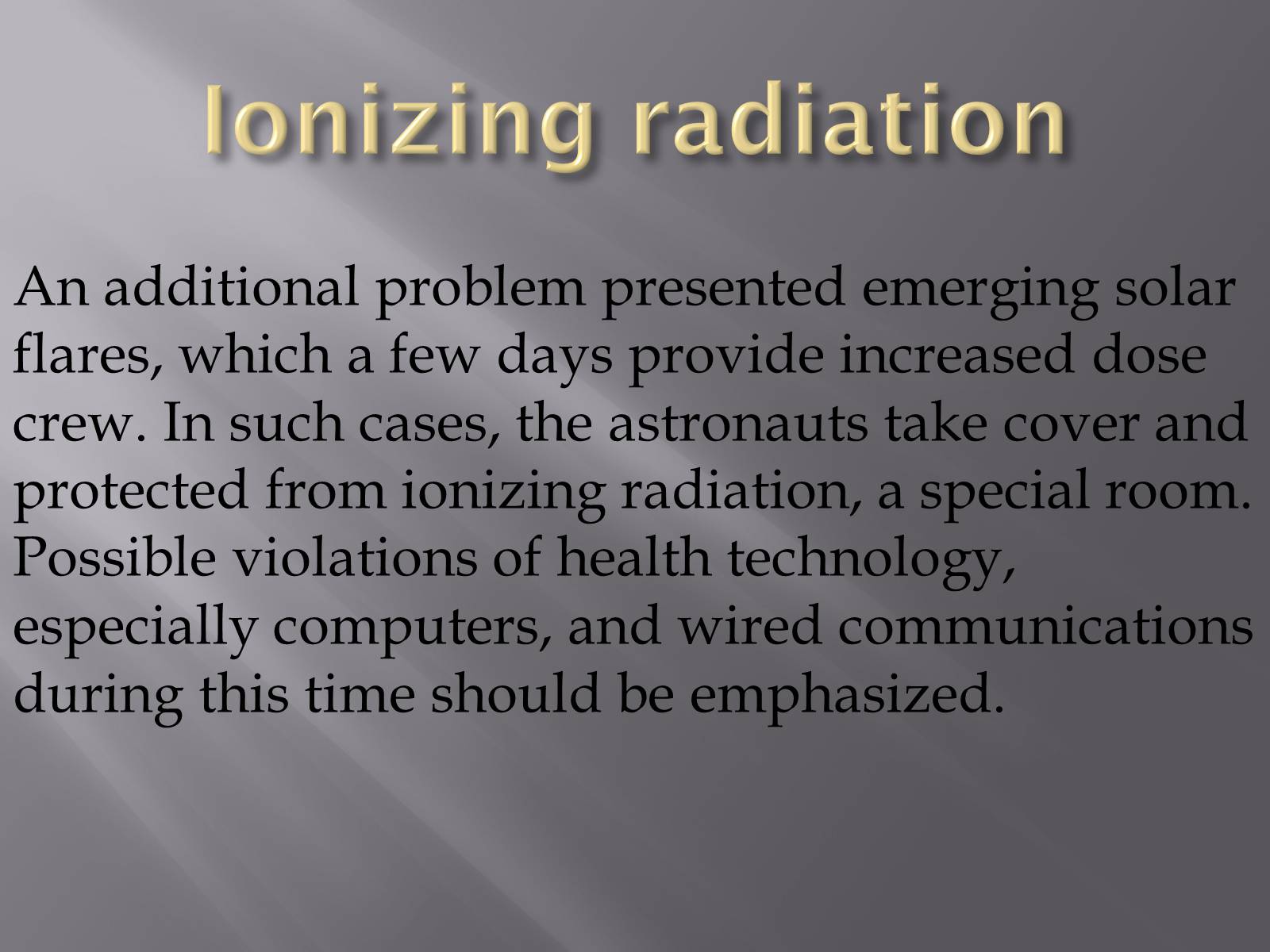 Ionizing radiation

An additional problem presented emerging solar flares, which a few days provide increased dose crew. In such cases, the astronauts take cover and protected from ionizing radiation, a special room. Possible violations of health technology, especially computers, and wired communications during this time should be emphasized.